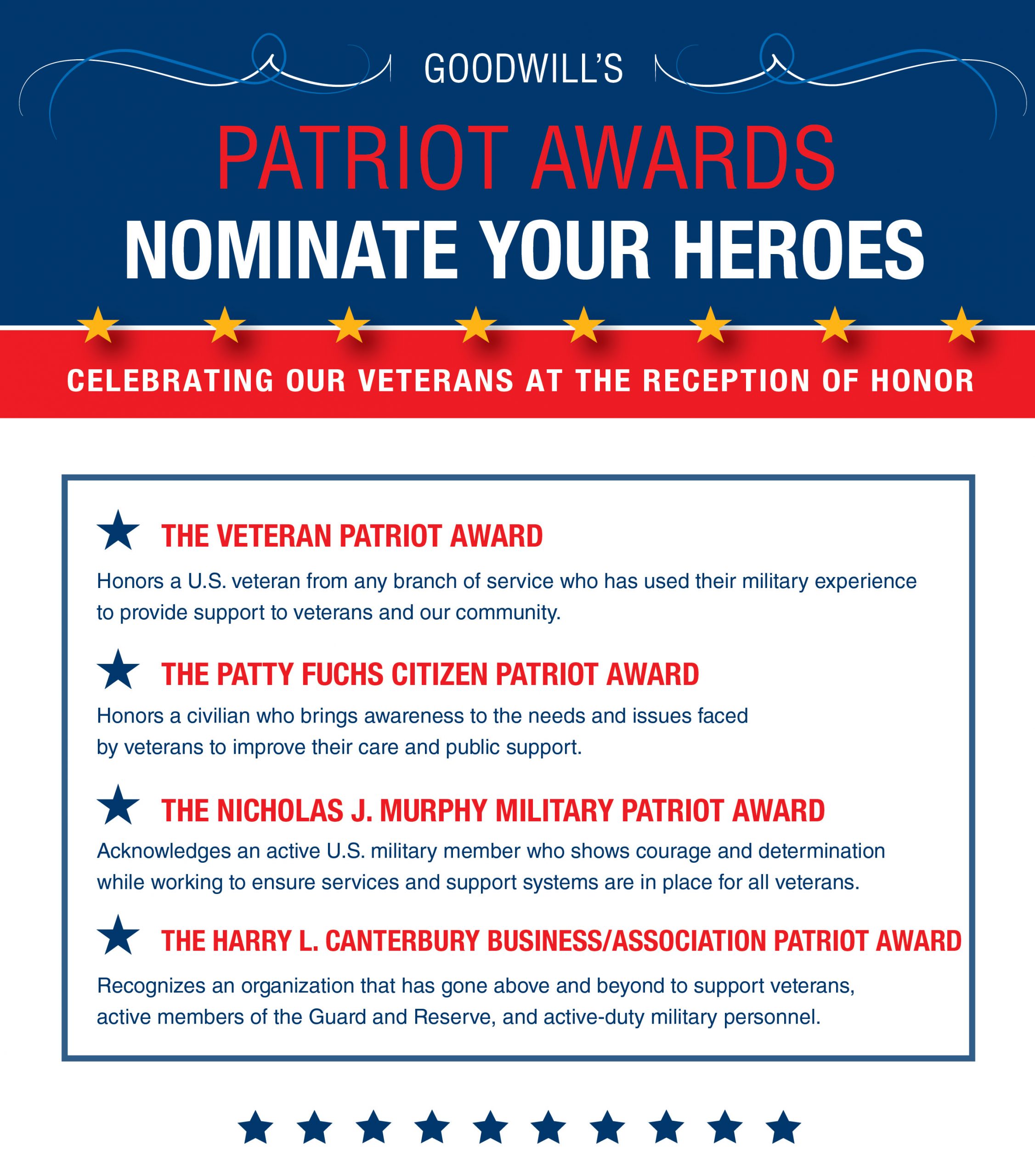 GOODWILL'S

PATRIOT AWARDS

NOMINATE YOUR HEROES

CELEBRATING OUR VETERANS AT THE RECEPTION OF HONOR

THE VETERAN PATRIOT AWARD

Honors a U.S. veteran from any branch of service who has used their military experience to provide support to veterans and our community.

THE PATTY FUCHS CITIZEN PATRIOT AWARD

Honors a civilian who brings awareness to the needs and issues faced by veterans to improve their care and public support.

THE NICHOLAS J. MURPHY MILITARY PATRIOT AWARD

Acknowledges an active U.S. military member who shows courage and determination while working to ensure services and support systems are in place for all veterans.

THE HARRY L. CANTERBURY BUSINESS/ASSOCIATION PATRIOT AWARD

Recognizes an organization that has gone above and beyond to support veterans, active members of the Guard and Reserve, and active-duty military personnel.